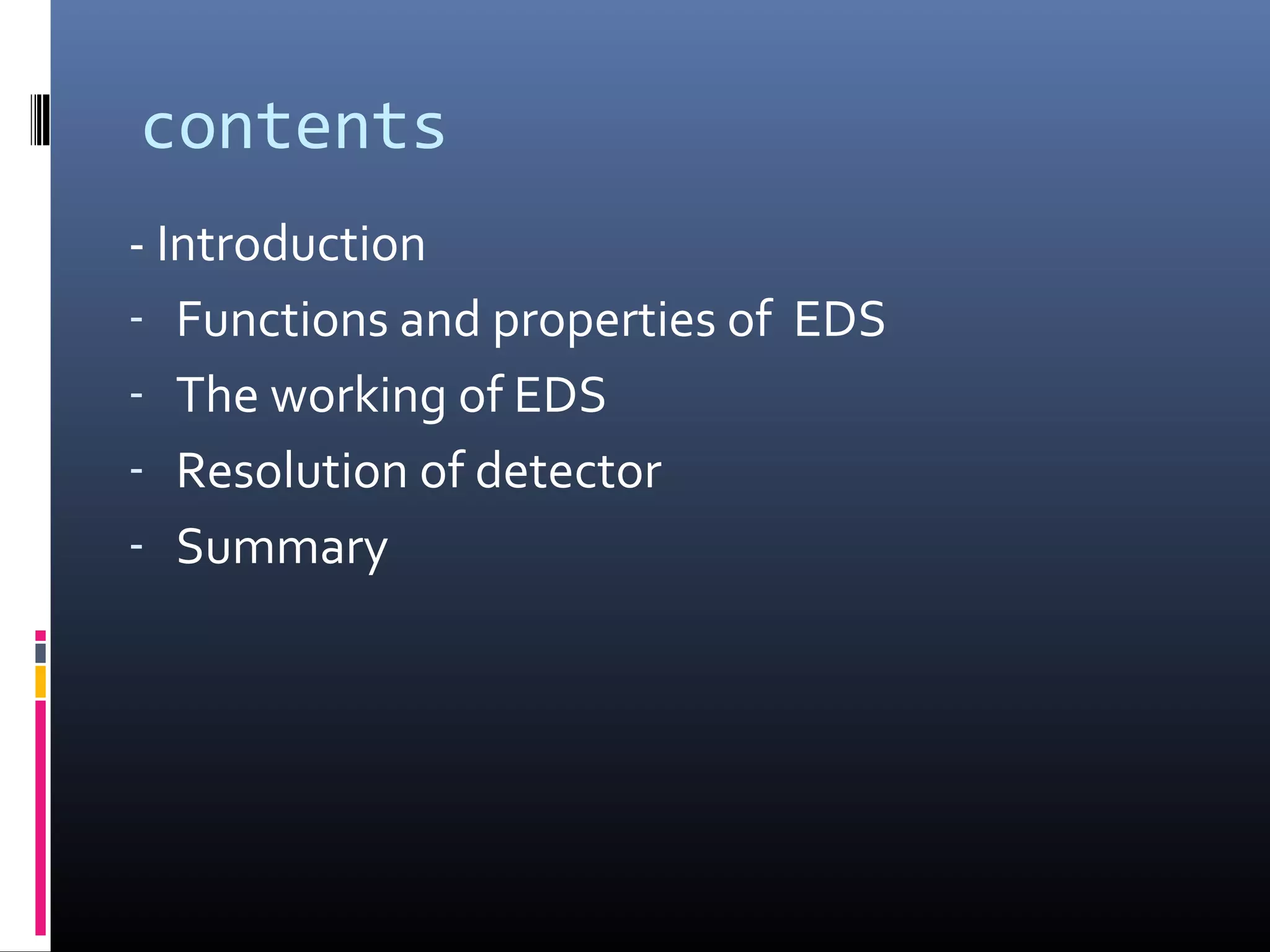 contents

- Introduction
- Functions and properties of EDS
- The working of EDS
- Resolution of detector
- Summary